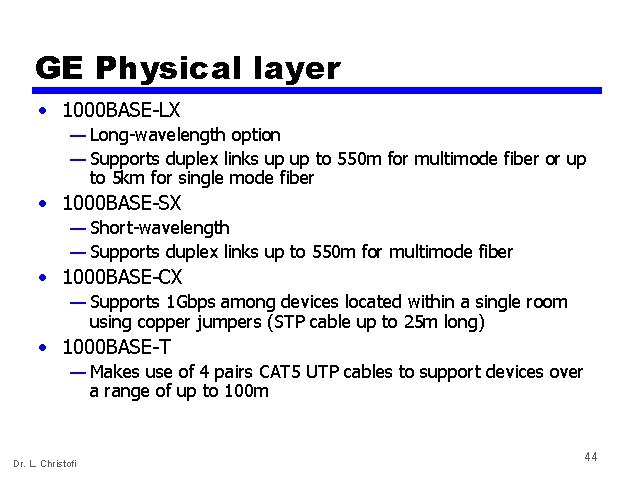 GE Physical layer

• 1000BASE-LX
— Long-wavelength option
— Supports duplex links up up to 550m for multimode fiber or up to 5km for single mode fiber
• 1000BASE-SX
— Short-wavelength
— Supports duplex links up to 550m for multimode fiber
• 1000BASE-CX
— Supports 1Gbps among devices located within a single room using copper jumpers (STP cable up to 25m long)
• 1000BASE-T
— Makes use of 4 pairs CAT5 UTP cables to support devices over a range of up to 100m

Dr. L. Christofi

44